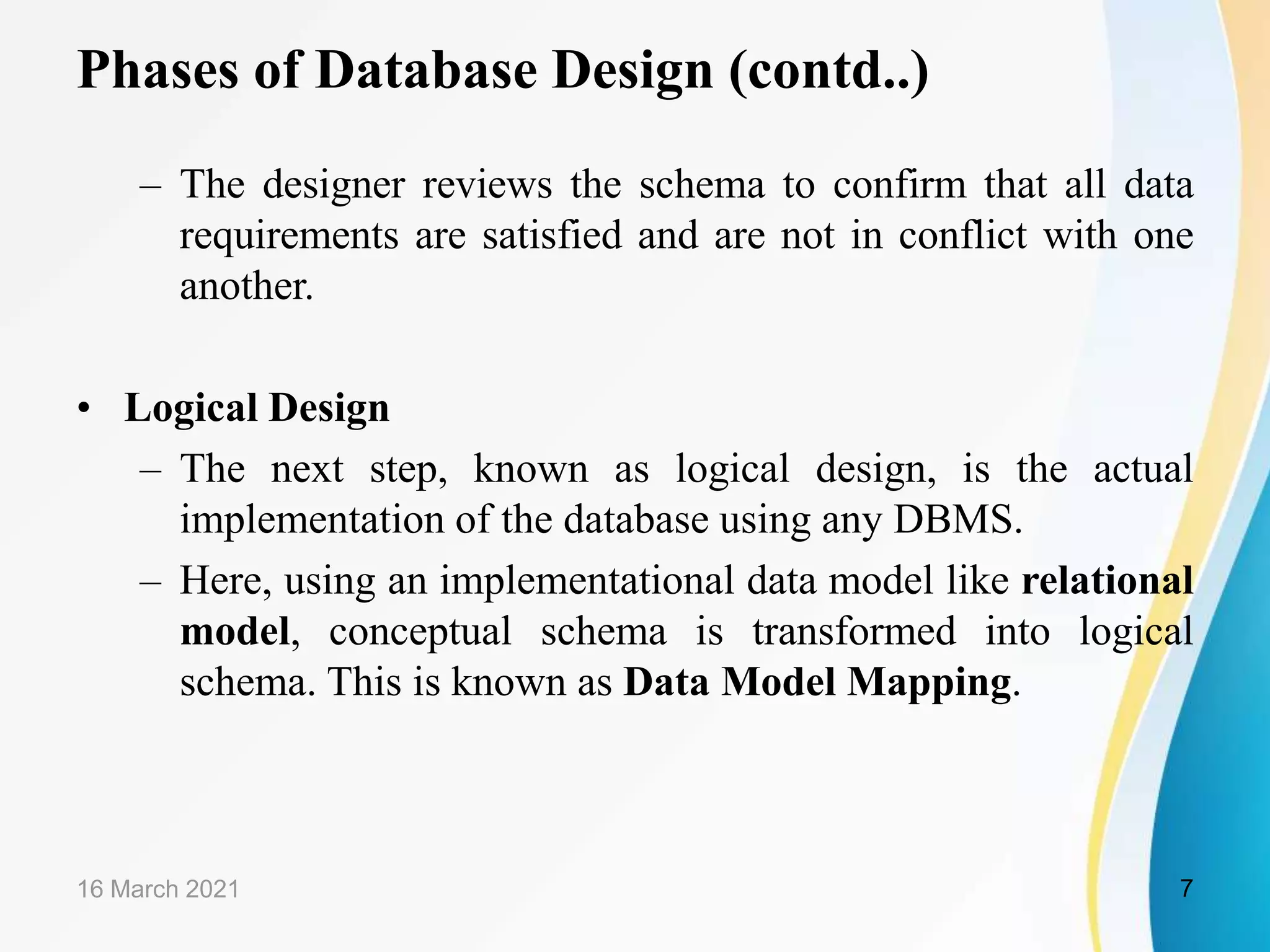 Phases of Database Design (contd..)

– The designer reviews the schema to confirm that all data requirements are satisfied and are not in conflict with one another.

• Logical Design

– The next step, known as logical design, is the actual implementation of the database using any DBMS.

– Here, using an implementational data model like relational model, conceptual schema is transformed into logical schema. This is known as Data Model Mapping.

16 March 2021

7